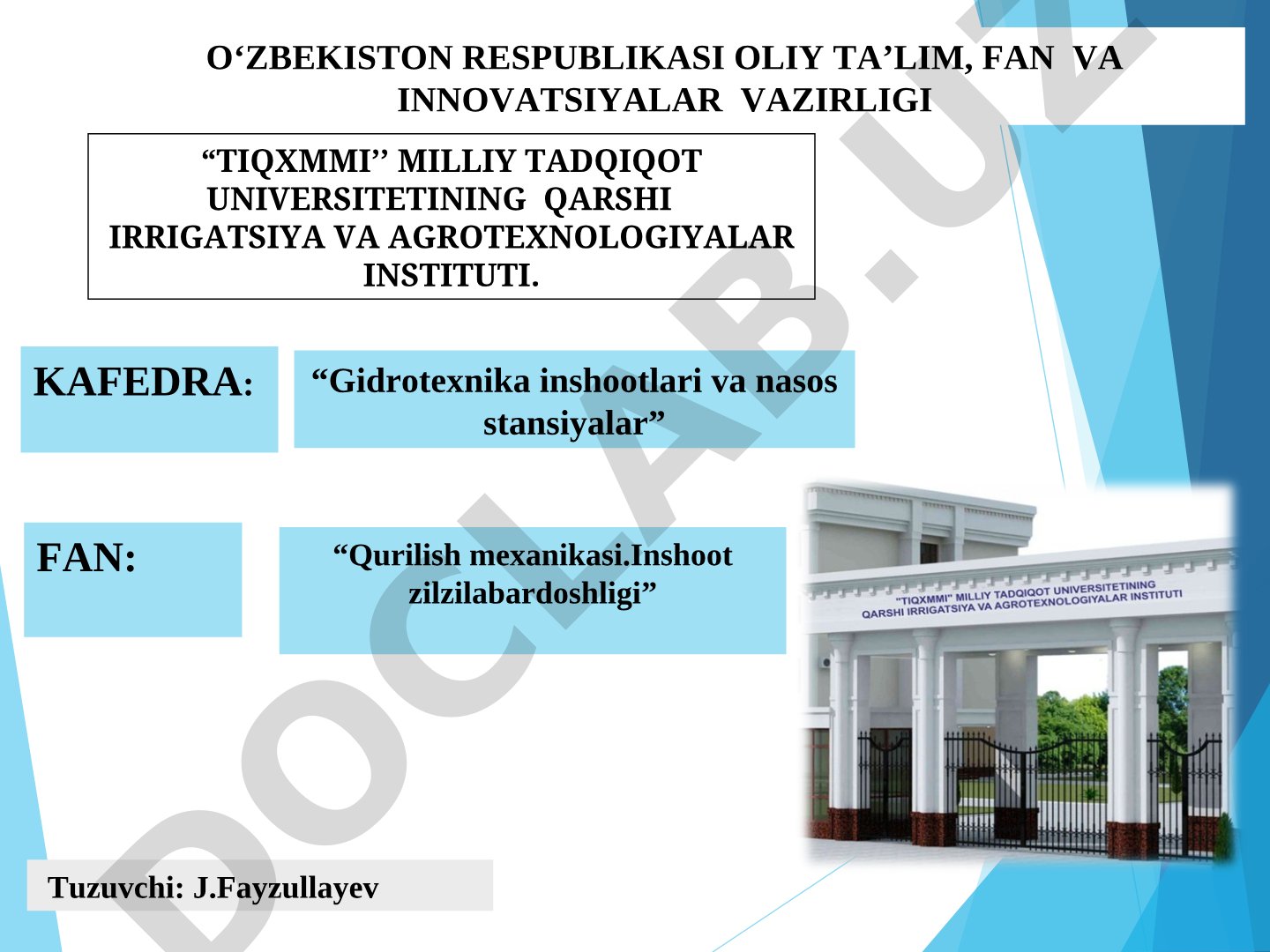 O‘ZBEKISTON RESPUBLIKASI OLIY TA’LIM, FAN VA INNOVATSIYALAR VAZIRLIGI

“TIQXMMI’’ MILLIY TADQIQOT UNIVERSITETINING QARSHI IRRIGATSIYA VA AGROTEXNOLOGIYALAR INSTITUTI.

KAFEDRA:

“Gidrotexnika inshootlari va nasos stansiyalar”

FAN:

“Qurilish mexanikasi.Inshoot zilzilabardoshligi”

"TIQXMMI" MILLIY TADQIQOT UNIVERSITETINING QARSHI IRRIGATSIYA VA AGROTEXNOLOGIYALAR INSTITUTI

Tuzuvchi: J.Fayzullayev

DOCLAB.UZ